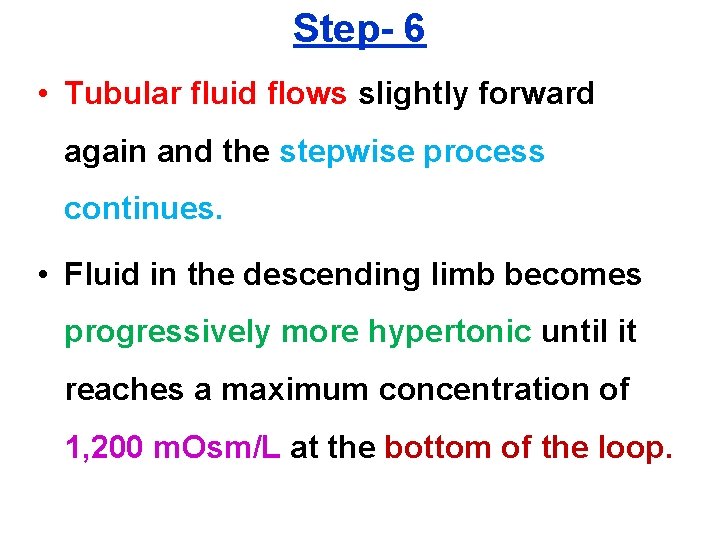 Step- 6

• Tubular fluid flows slightly forward again and the stepwise process continues.

• Fluid in the descending limb becomes progressively more hypertonic until it reaches a maximum concentration of 1,200 mOsm/L at the bottom of the loop.